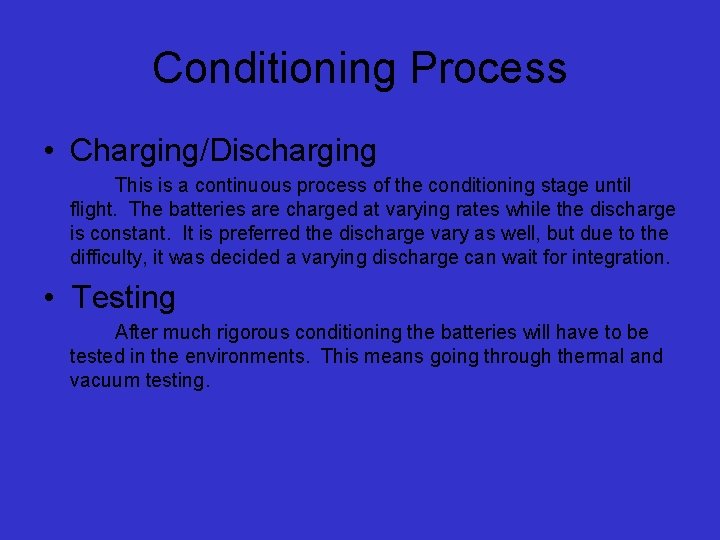 Conditioning Process

• Charging/Discharging

This is a continuous process of the conditioning stage until flight. The batteries are charged at varying rates while the discharge is constant. It is preferred the discharge vary as well, but due to the difficulty, it was decided a varying discharge can wait for integration.

• Testing

After much rigorous conditioning the batteries will have to be tested in the environments. This means going through thermal and vacuum testing.